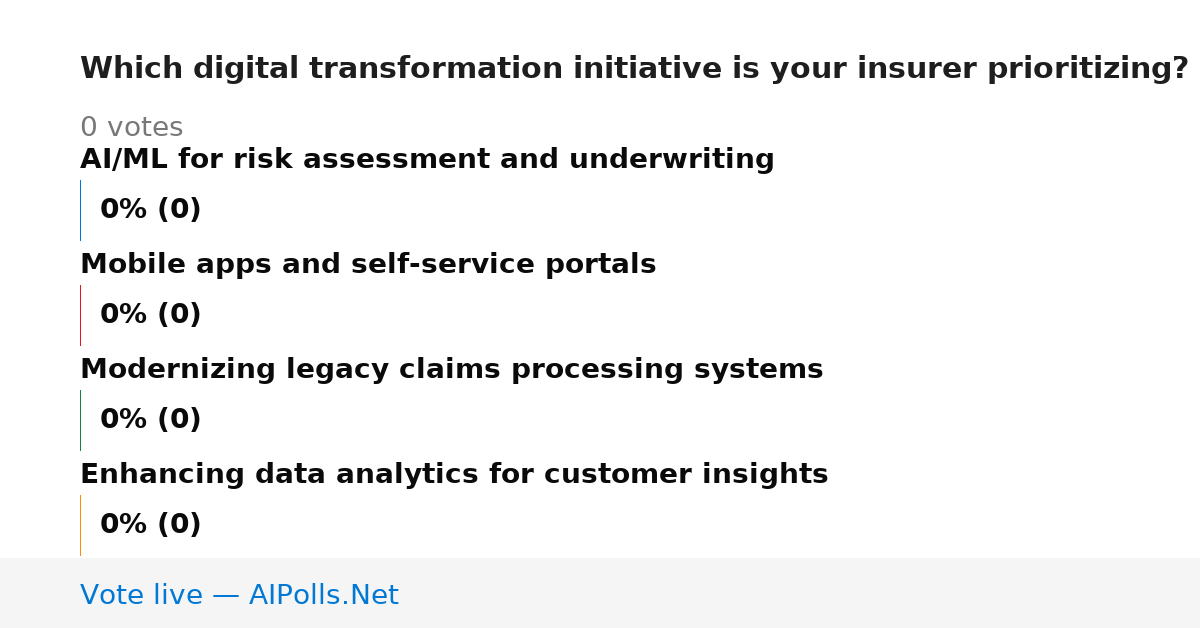 Which digital transformation initiative is your insurer prioritizing?

0 votes

AI/ML for risk assessment and underwriting

0% (0)

Mobile apps and self-service portals

0% (0)

Modernizing legacy claims processing systems

0% (0)

Enhancing data analytics for customer insights

0% (0)

Vote live — AIPolls.Net